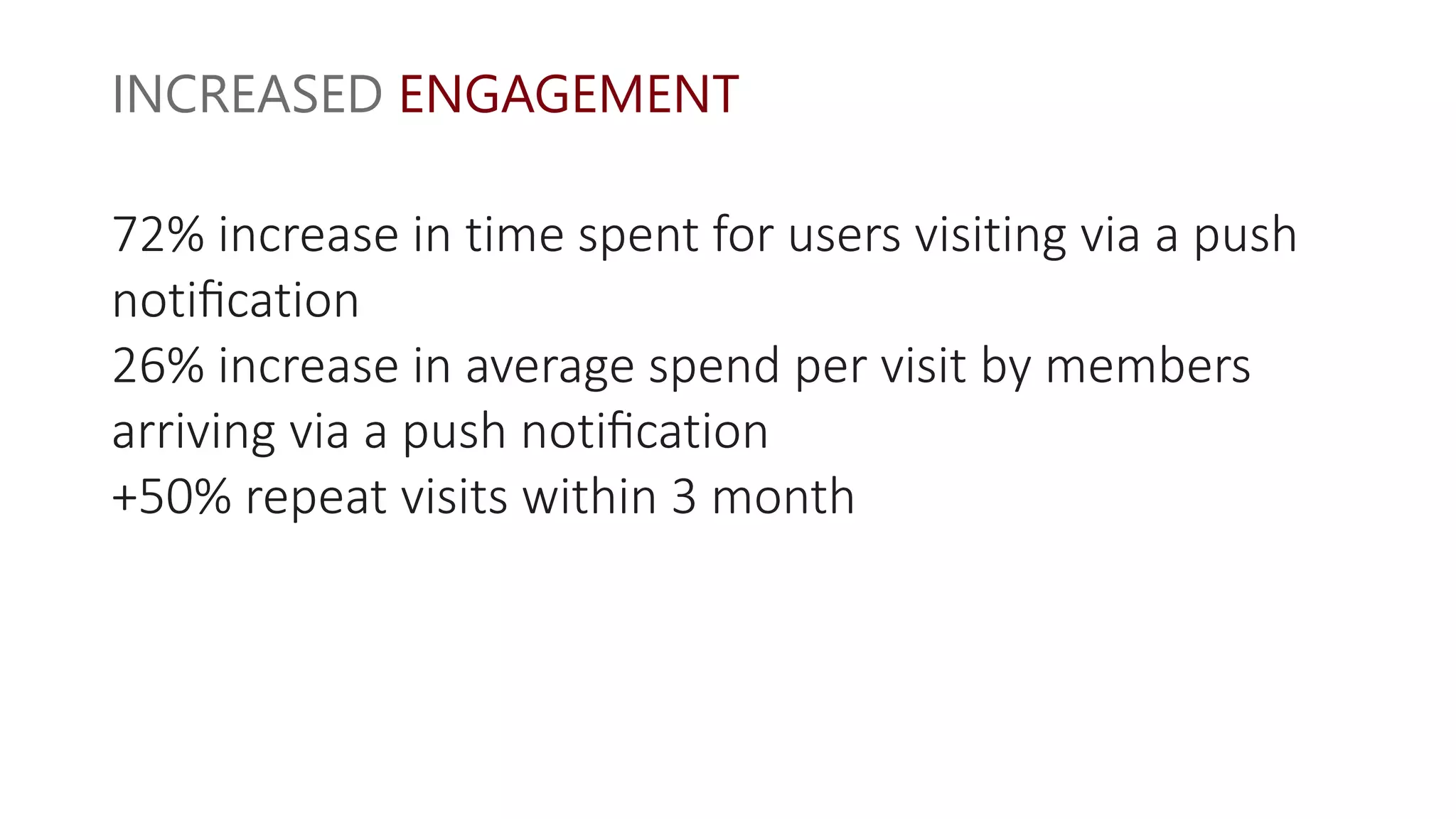 INCREASED ENGAGEMENT

72% increase in time spent for users visiting via a push notification
26% increase in average spend per visit by members arriving via a push notification
+50% repeat visits within 3 month